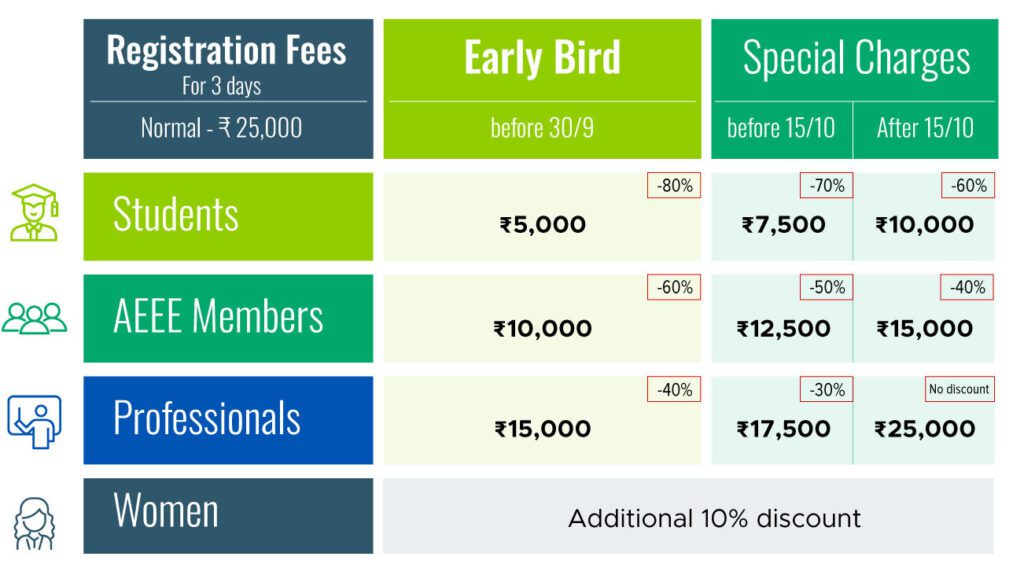 | Registration Fees For 3 days Normal - ₹ 25,000 | Early Bird before 30/9 | Special Charges before 15/10 | Special Charges After 15/10 |
|---|---|---|---|
| Students | -80% ₹5,000 | -70% ₹7,500 | -60% ₹10,000 |
| AEEE Members | -60% ₹10,000 | -50% ₹12,500 | -40% ₹15,000 |
| Professionals | -40% ₹15,000 | -30% ₹17,500 | No discount ₹25,000 |
| Women | Additional 10% discount | | |